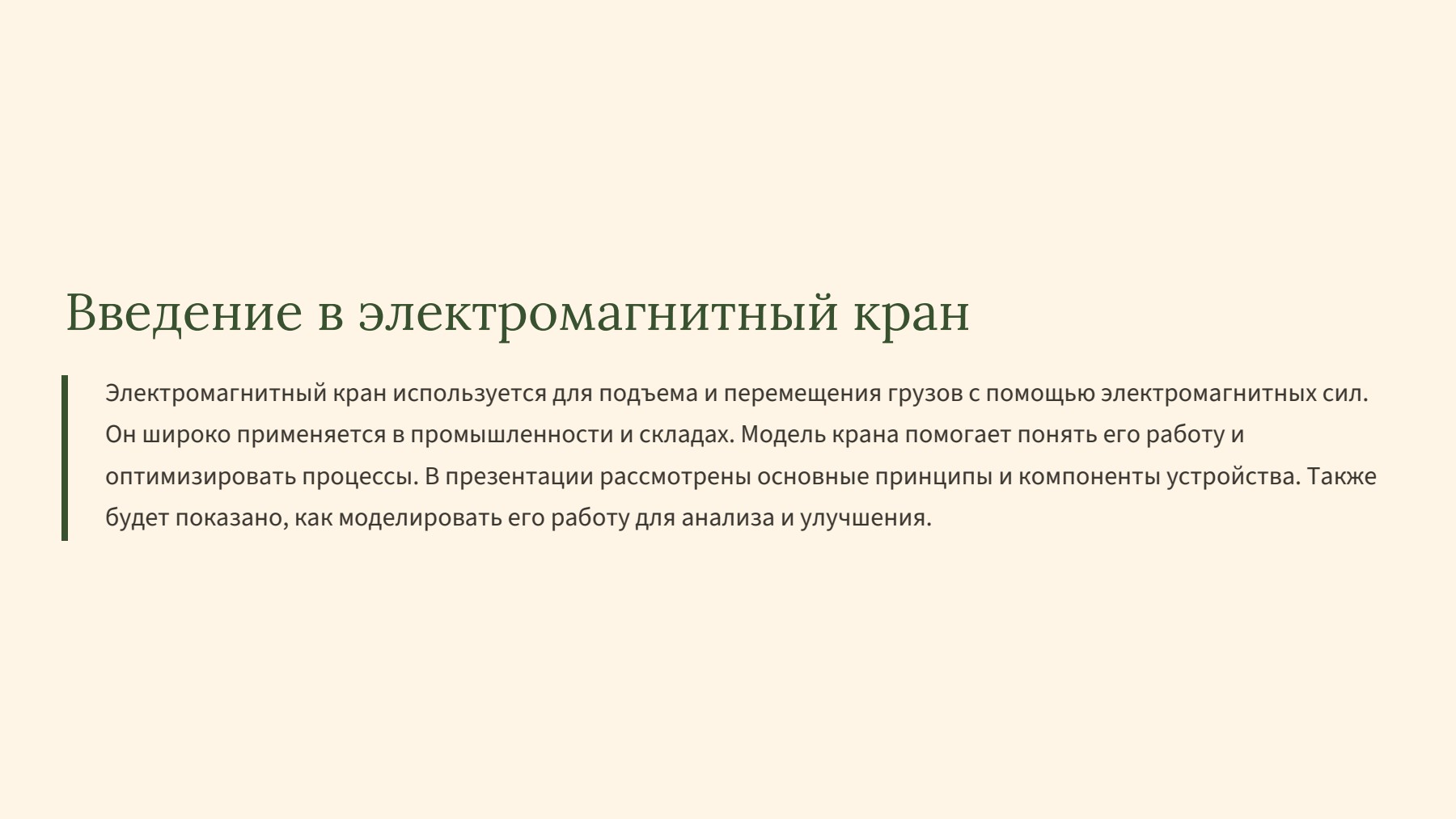 Введение в электромагнитный кран

Электромагнитный кран используется для подъема и перемещения грузов с помощью электромагнитных сил. Он широко применяется в промышленности и складах. Модель крана помогает понять его работу и оптимизировать процессы. В презентации рассмотрены основные принципы и компоненты устройства. Также будет показано, как моделировать его работу для анализа и улучшения.